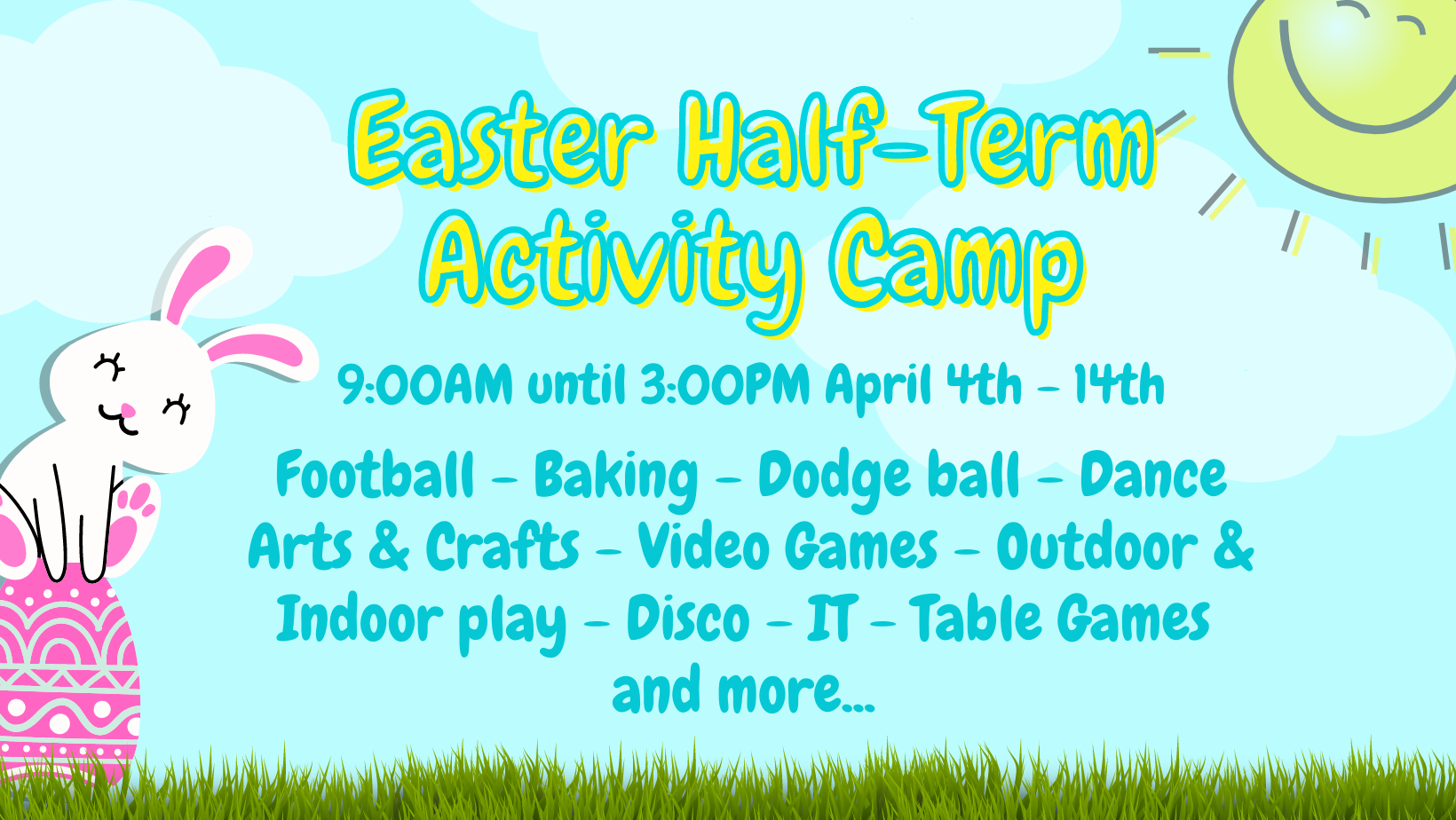 Easter Half-Term Activity Camp

9:00AM until 3:00PM April 4th - 14th

Football - Baking - Dodge ball - Dance Arts & Crafts - Video Games - Outdoor & Indoor play - Disco - IT - Table Games and more...